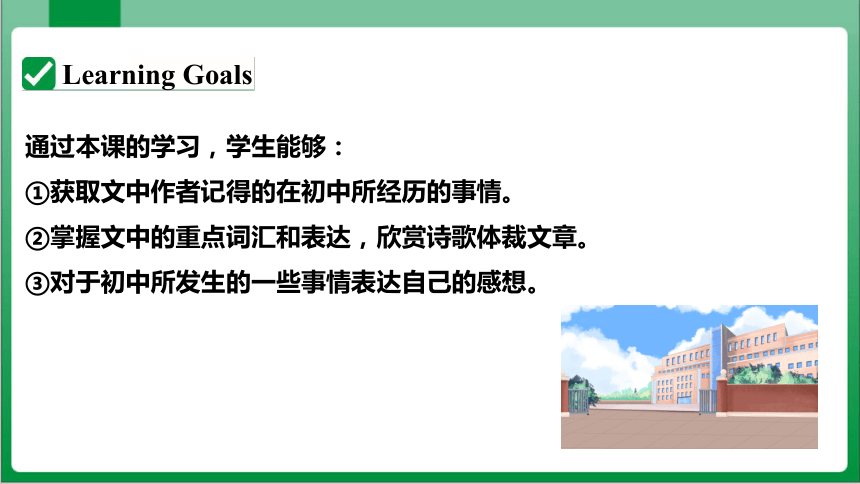 Learning Goals

通过本课的学习，学生能够：

①获取文中作者记得的在初中所经历的事情。

②掌握文中的重点词汇和表达，欣赏诗歌体裁文章。

③对于初中所发生的一些事情表达自己的感想。